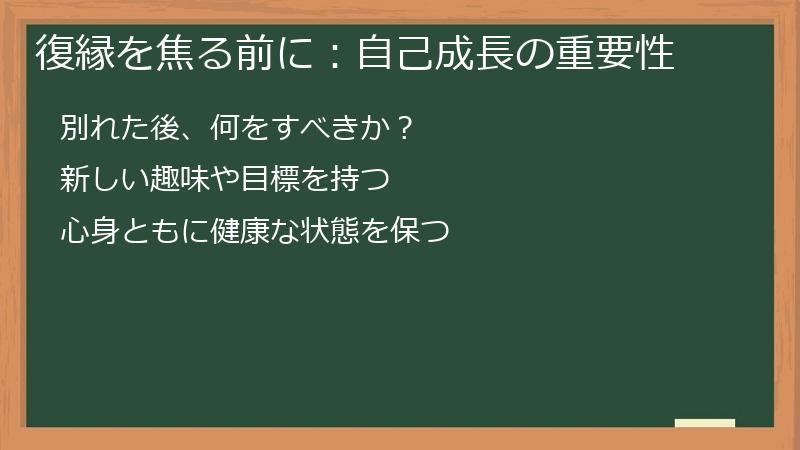 復縁を焦る前に：自己成長の重要性

別れた後、何をすべきか？

新しい趣味や目標を持つ

心身ともに健康な状態を保つ